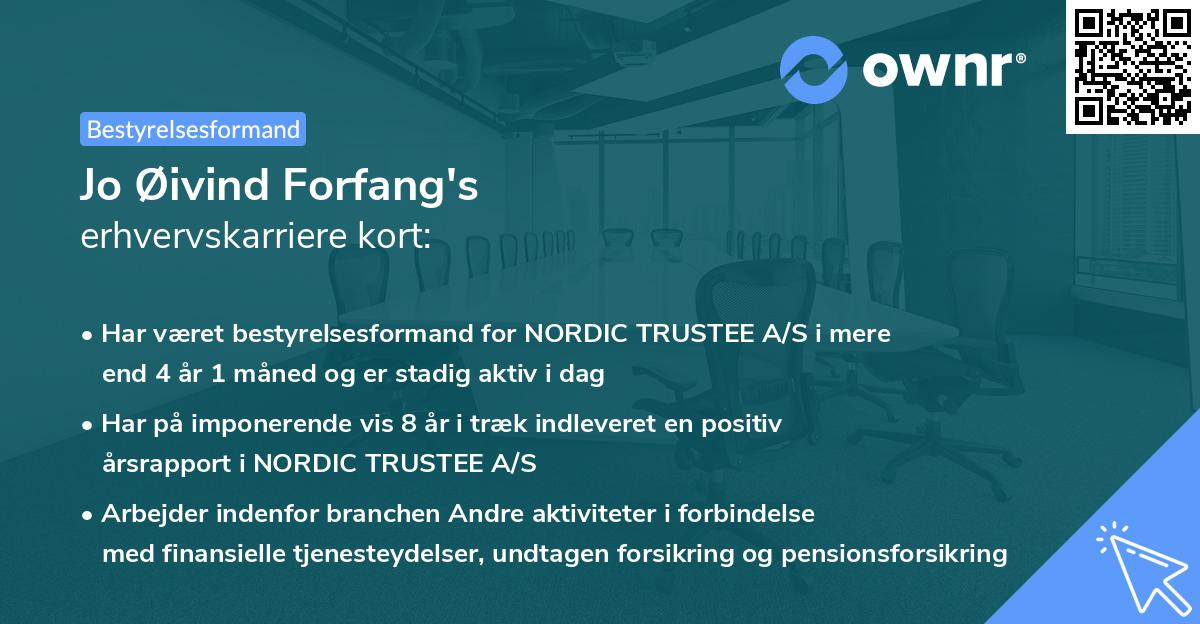 ownr®

Bestyrelsesformand

Jo Øivind Forfang's
erhvervskarriere kort:

• Har været bestyrelsesformand for NORDIC TRUSTEE A/S i mere end 4 år 1 måned og er stadig aktiv i dag

• Har på imponerende vis 8 år i træk indleveret en positiv årsrapport i NORDIC TRUSTEE A/S

• Arbejder indenfor branchen Andre aktiviteter i forbindelse med finansielle tjenesteydelser, undtagen forsikring og pensionsforsikring